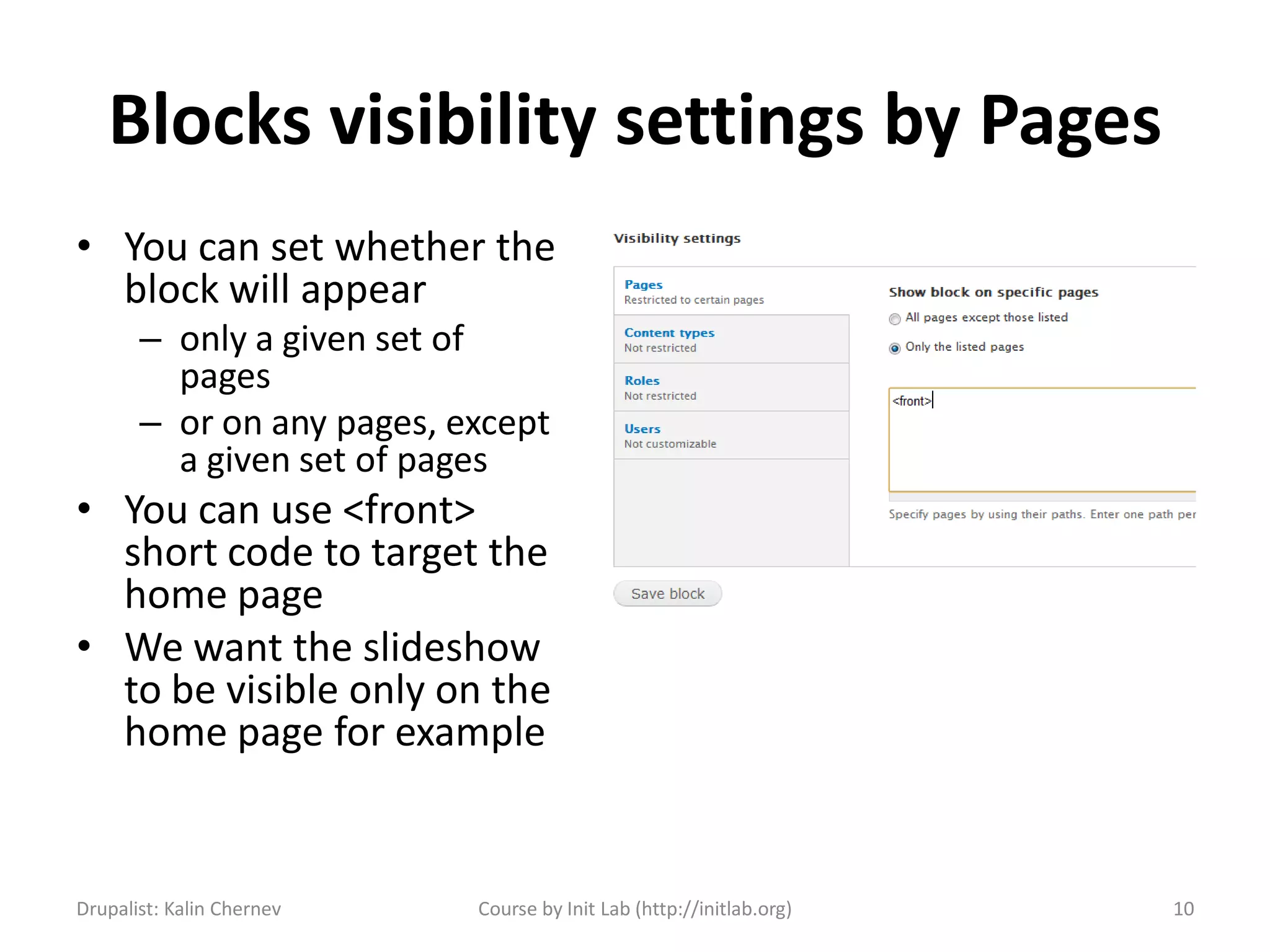 Blocks visibility settings by Pages

• You can set whether the block will appear
– only a given set of pages
– or on any pages, except a given set of pages
• You can use <front> short code to target the home page
• We want the slideshow to be visible only on the home page for example

Visibility settings

Pages
Restricted to certain pages

Content types
Not restricted

Roles
Not restricted

Users
Not customizable

Show block on specific pages

All pages except those listed

Only the listed pages

<front>

Specify pages by using their paths. Enter one path per

Save block

Drupalist: Kalin Chernev

Course by Init Lab (http://initlab.org)

10